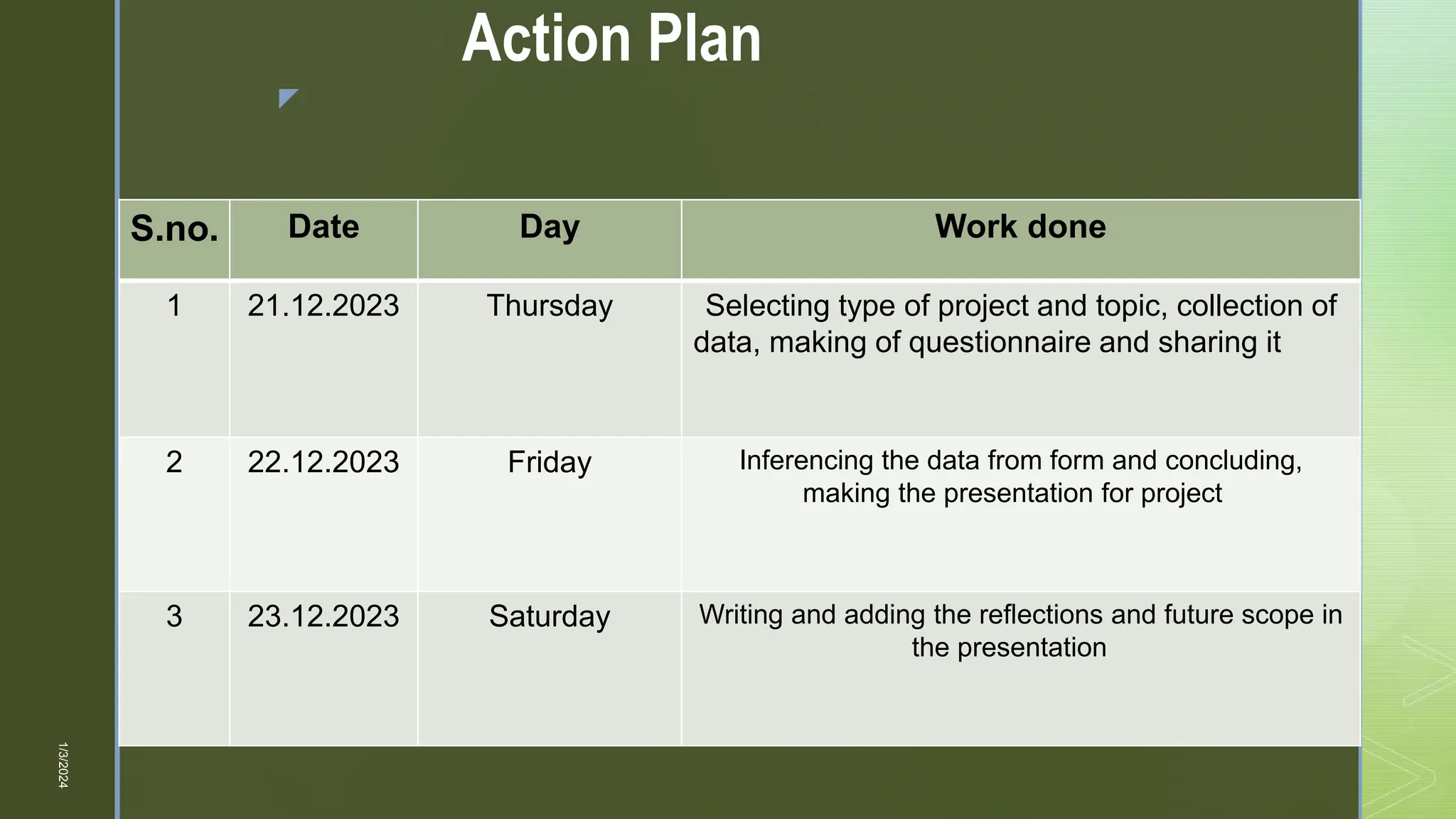 Action Plan

| S.no. | Date | Day | Work done |
|---|---|---|---|
| 1 | 21.12.2023 | Thursday | Selecting type of project and topic, collection of data, making of questionnaire and sharing it |
| 2 | 22.12.2023 | Friday | Inferencing the data from form and concluding, making the presentation for project |
| 3 | 23.12.2023 | Saturday | Writing and adding the reflections and future scope in the presentation |

1/3/2024